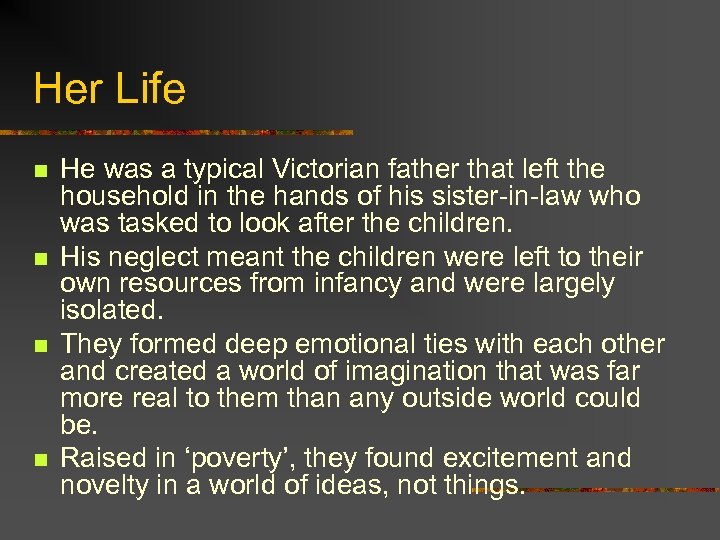 Her Life

He was a typical Victorian father that left the household in the hands of his sister-in-law who was tasked to look after the children.

His neglect meant the children were left to their own resources from infancy and were largely isolated.

They formed deep emotional ties with each other and created a world of imagination that was far more real to them than any outside world could be.

Raised in ‘poverty’, they found excitement and novelty in a world of ideas, not things.